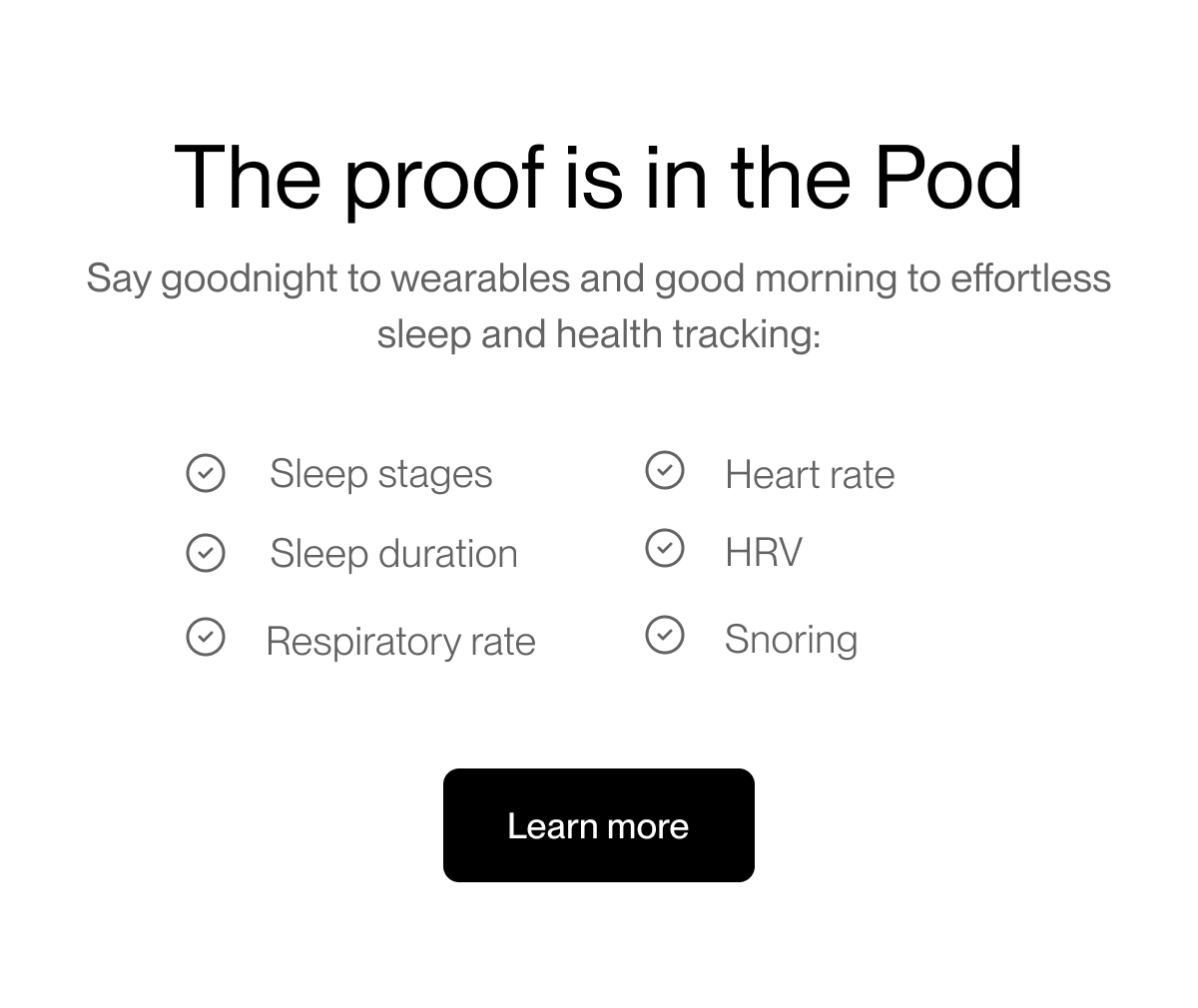 The proof is in the Pod

Say goodnight to wearables and good morning to effortless sleep and health tracking:

Sleep stages
Sleep duration
Respiratory rate

Heart rate
HRV
Snoring

Learn more